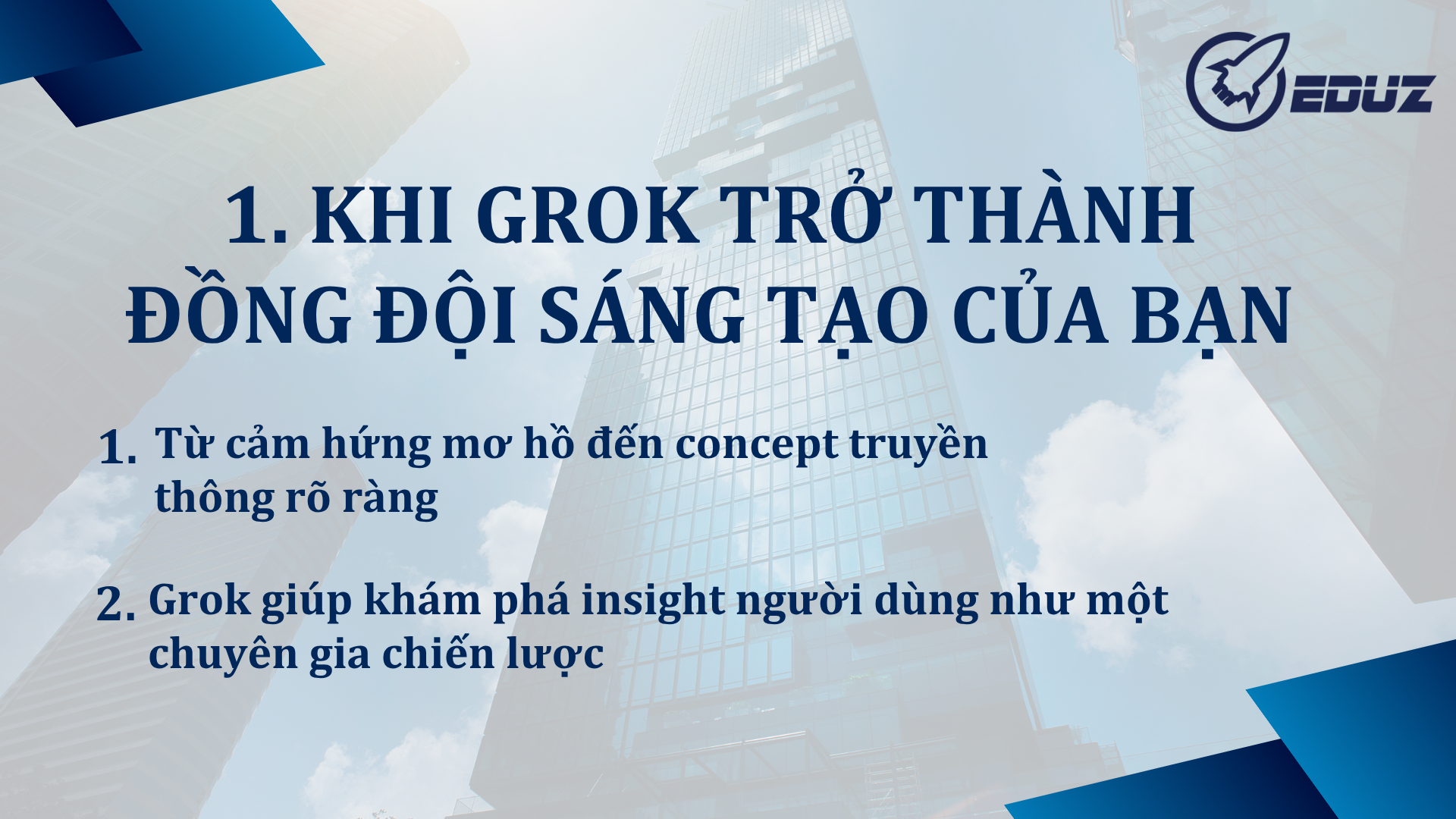 EDUZ

1. KHI GROK TRỞ THÀNH ĐỒNG ĐỘI SÁNG TẠO CỦA BẠN

1. Từ cảm hứng mơ hồ đến concept truyền thông rõ ràng

2. Grok giúp khám phá insight người dùng như một chuyên gia chiến lược